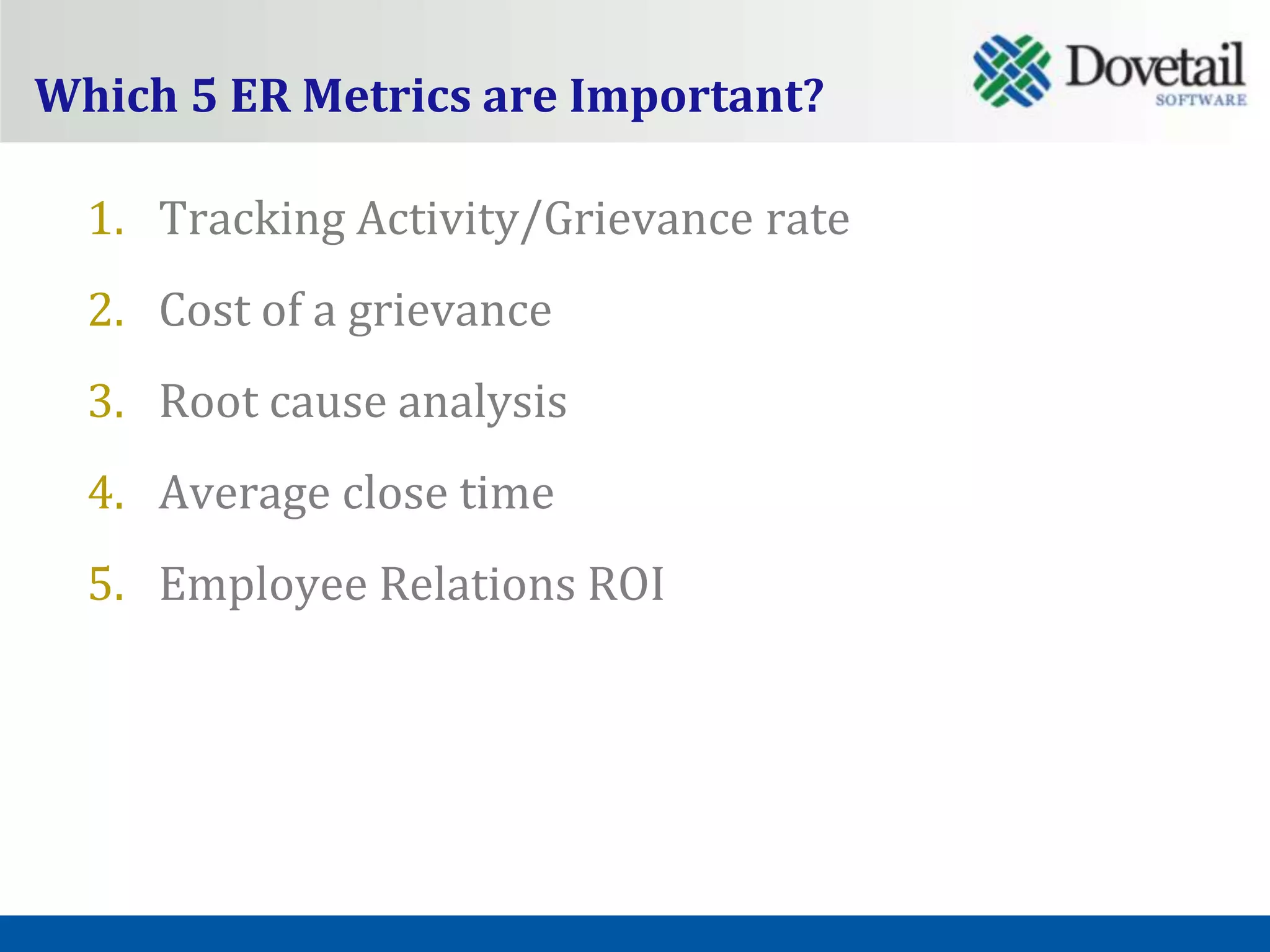 Which 5 ER Metrics are Important?

Dovetail
SOFTWARE

1. Tracking Activity/Grievance rate
2. Cost of a grievance
3. Root cause analysis
4. Average close time
5. Employee Relations ROI